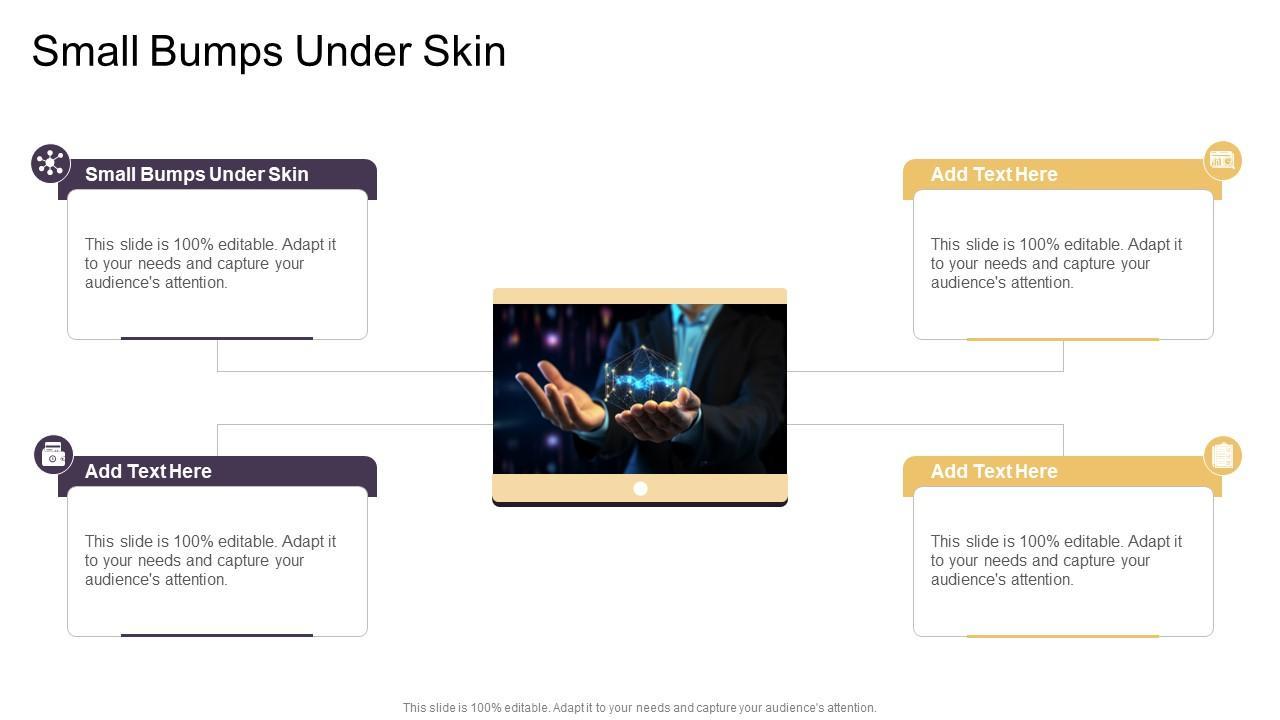 Small Bumps Under Skin

Small Bumps Under Skin

This slide is 100% editable. Adapt it to your needs and capture your audience's attention.

Add Text Here

This slide is 100% editable. Adapt it to your needs and capture your audience's attention.

Add Text Here

This slide is 100% editable. Adapt it to your needs and capture your audience's attention.

Add Text Here

This slide is 100% editable. Adapt it to your needs and capture your audience's attention.

This slide is 100% editable. Adapt it to your needs and capture your audience's attention.